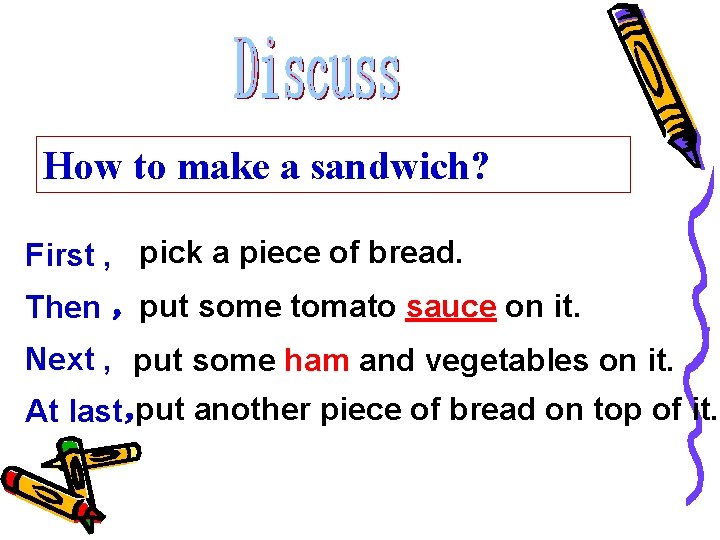 Discuss

How to make a sandwich?

First , pick a piece of bread.

Then ， put some tomato sauce on it.

Next , put some ham and vegetables on it.

At last, put another piece of bread on top of it.